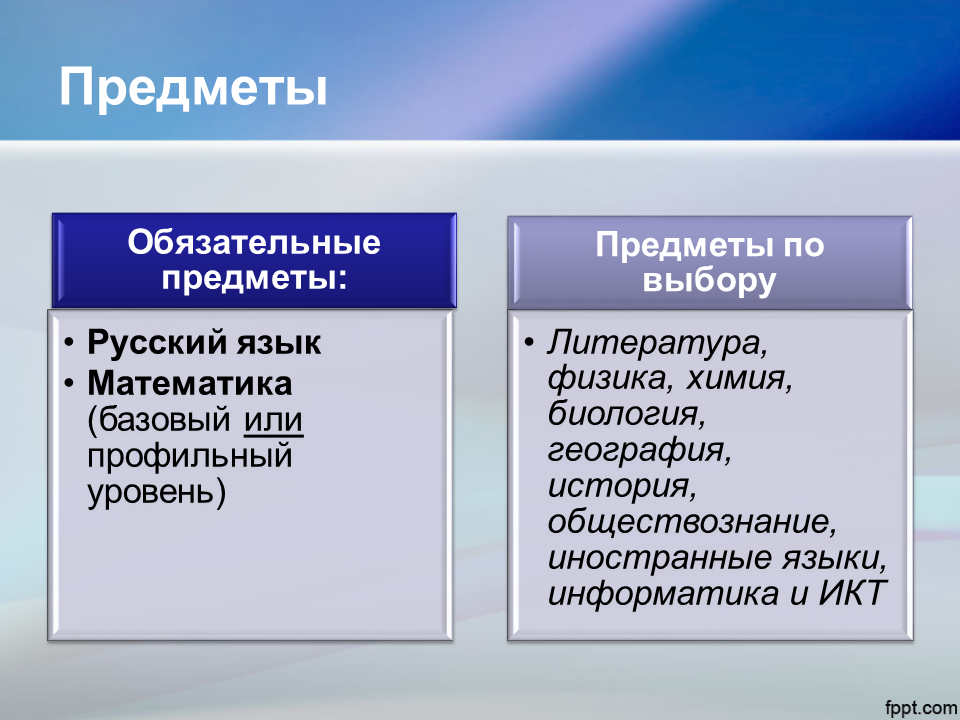 Предметы

Обязательные предметы:

• Русский язык
• Математика (базовый или профильный уровень)

Предметы по выбору

• Литература, физика, химия, биология, география, история, обществознание, иностранные языки, информатика и ИКТ

fppt.com